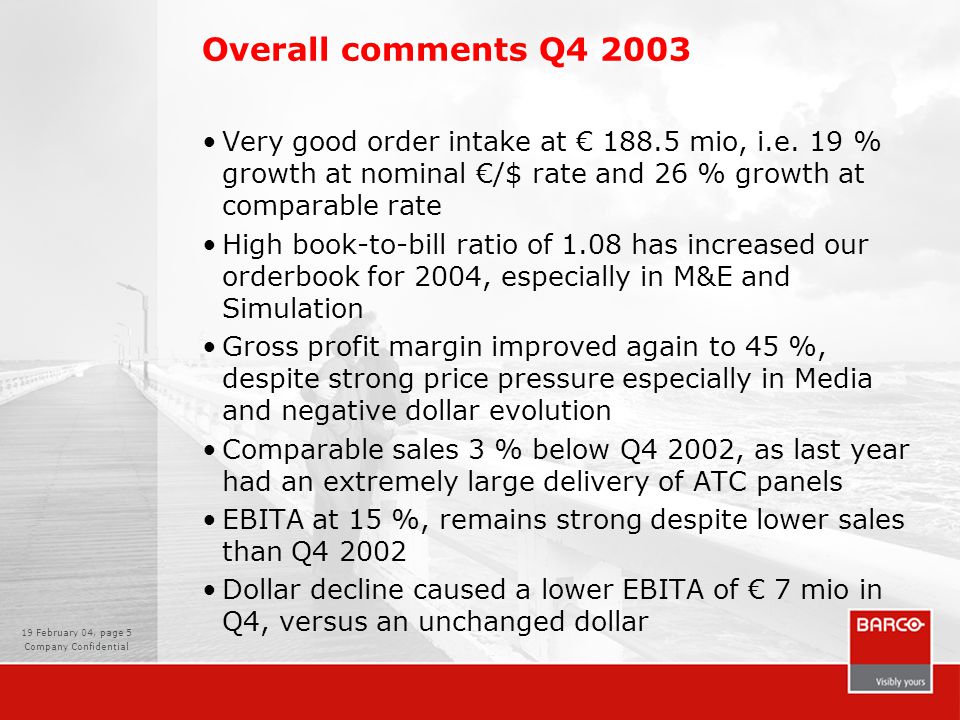 Overall comments Q4 2003

• Very good order intake at € 188.5 mio, i.e. 19 % growth at nominal €/$ rate and 26 % growth at comparable rate

• High book-to-bill ratio of 1.08 has increased our orderbook for 2004, especially in M&E and Simulation

• Gross profit margin improved again to 45 %, despite strong price pressure especially in Media and negative dollar evolution

• Comparable sales 3 % below Q4 2002, as last year had an extremely large delivery of ATC panels

• EBITA at 15 %, remains strong despite lower sales than Q4 2002

• Dollar decline caused a lower EBITA of € 7 mio in Q4, versus an unchanged dollar

19 February 04, page 5
Company Confidential

BARCO
Visibly yours